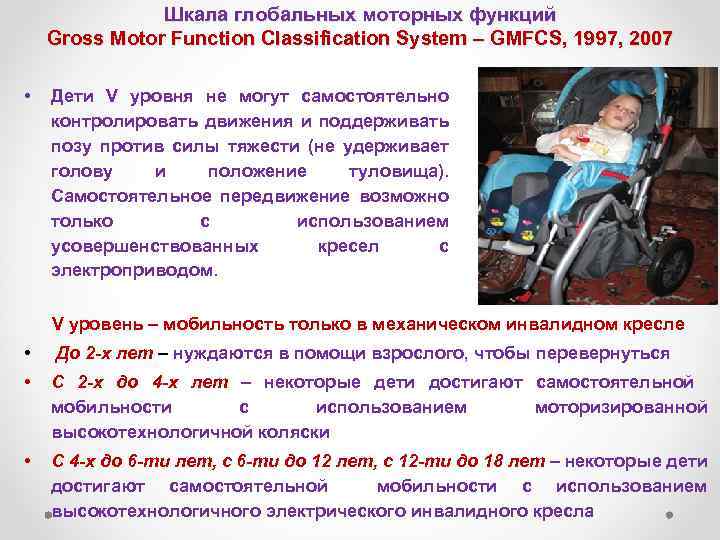 Шкала глобальных моторных функций
Gross Motor Function Classification System – GMFCS, 1997, 2007

• Дети V уровня не могут самостоятельно контролировать движения и поддерживать позу против силы тяжести (не удерживает голову и положение туловища). Самостоятельное передвижение возможно только с использованием усовершенствованных кресел с электроприводом.

V уровень – мобильность только в механическом инвалидном кресле

• До 2-х лет – нуждаются в помощи взрослого, чтобы перевернуться

• С 2-х до 4-х лет – некоторые дети достигают самостоятельной мобильности с использованием моторизированной высокотехнологичной коляски

• С 4-х до 6-ти лет, с 6-ти до 12 лет, с 12-ти до 18 лет – некоторые дети достигают самостоятельной мобильности с использованием высокотехнологичного электрического инвалидного кресла